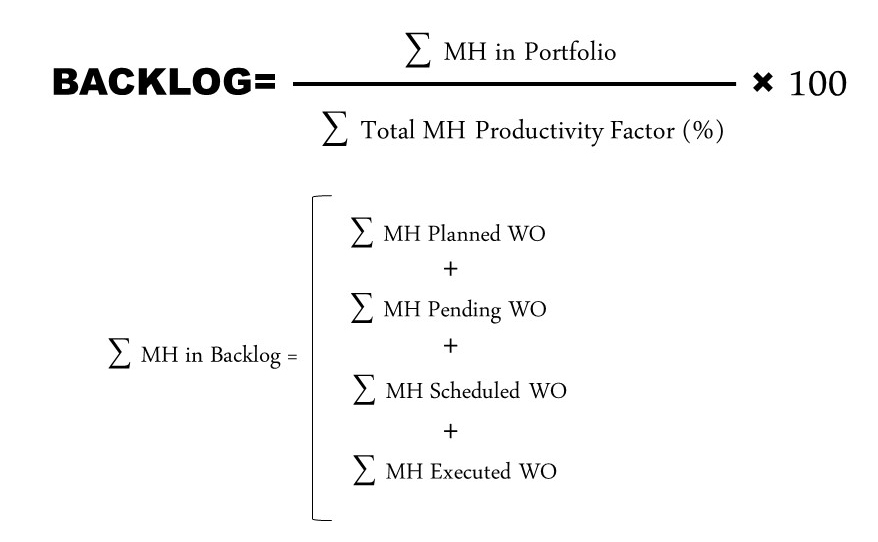 $\text{BACKLOG} = \frac{\sum \text{MH in Portfolio}}{\sum \text{Total MH Productivity Factor (\%)}} \times 100$

$\sum \text{MH in Backlog} = \left[ \begin{array}{c} \sum \text{MH Planned WO} \\ + \\ \sum \text{MH Pending WO} \\ + \\ \sum \text{MH Scheduled WO} \\ + \\ \sum \text{MH Executed WO} \end{array} \right.$